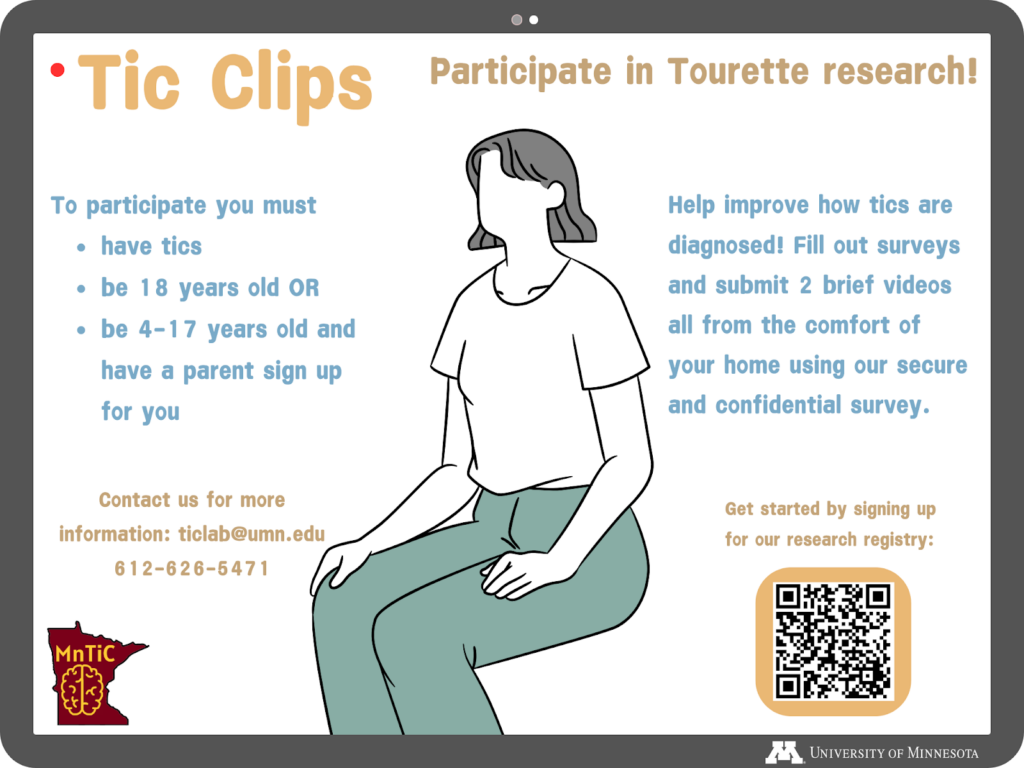 Tic Clips

Participate in Tourette research!

To participate you must
- have tics
- be 18 years old OR
- be 4-17 years old and have a parent sign up for you

Help improve how tics are diagnosed! Fill out surveys and submit 2 brief videos all from the comfort of your home using our secure and confidential survey.

Contact us for more information: ticlab@umn.edu
612-626-5471

Get started by signing up for our research registry:

MnTiC

UNIVERSITY OF MINNESOTA